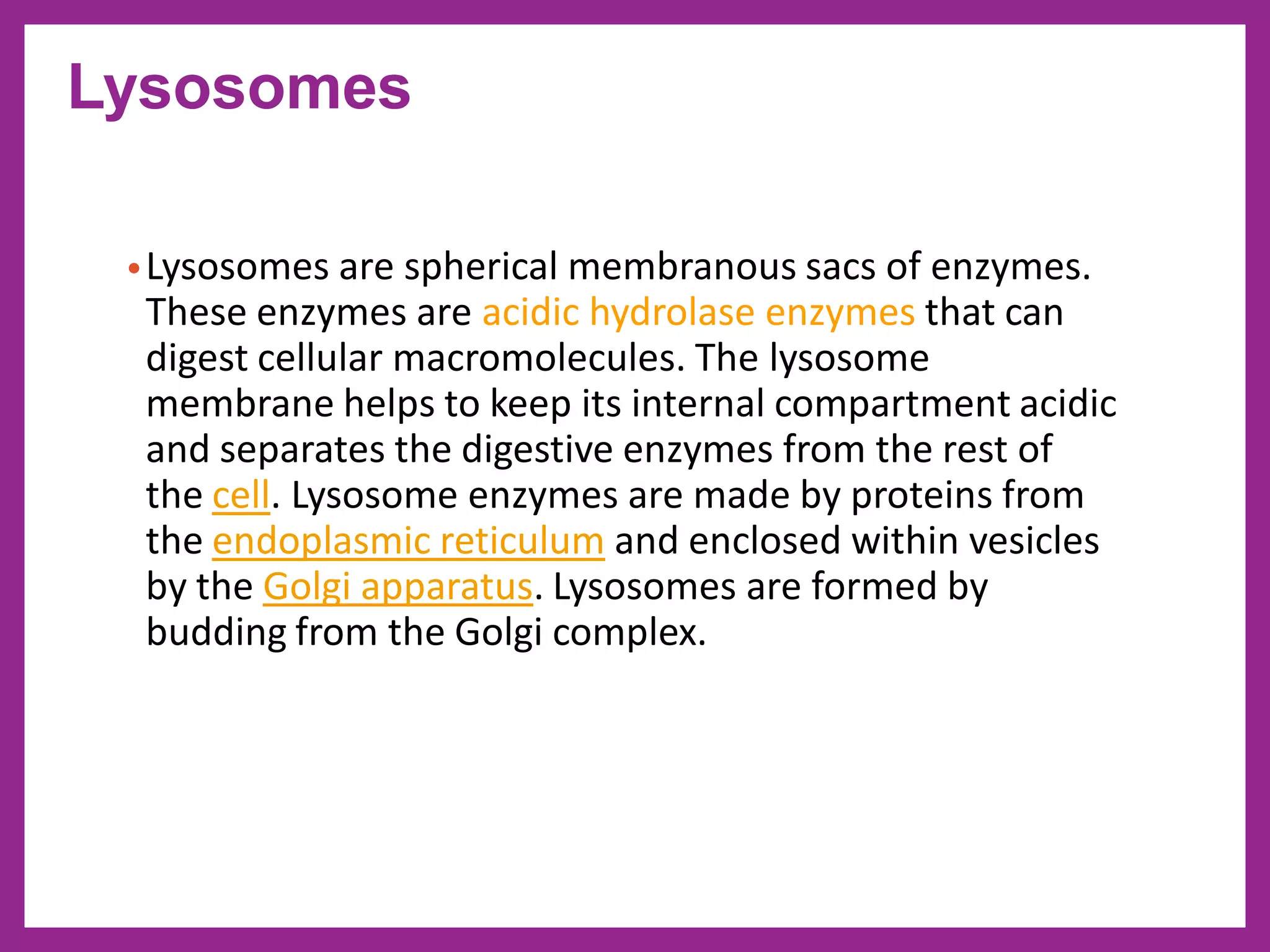 Lysosomes

• Lysosomes are spherical membranous sacs of enzymes. These enzymes are acidic hydrolase enzymes that can digest cellular macromolecules. The lysosome membrane helps to keep its internal compartment acidic and separates the digestive enzymes from the rest of the cell. Lysosome enzymes are made by proteins from the endoplasmic reticulum and enclosed within vesicles by the Golgi apparatus. Lysosomes are formed by budding from the Golgi complex.